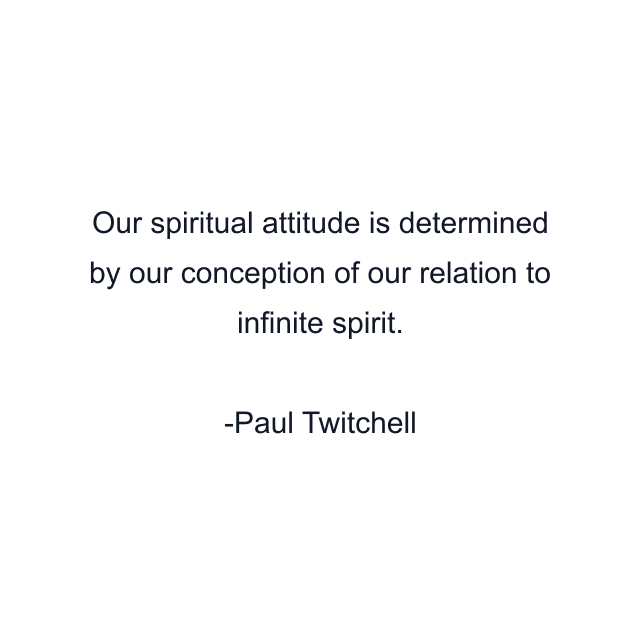 Our spiritual attitude is determined by our conception of our relation to infinite spirit.

-Paul Twitchell